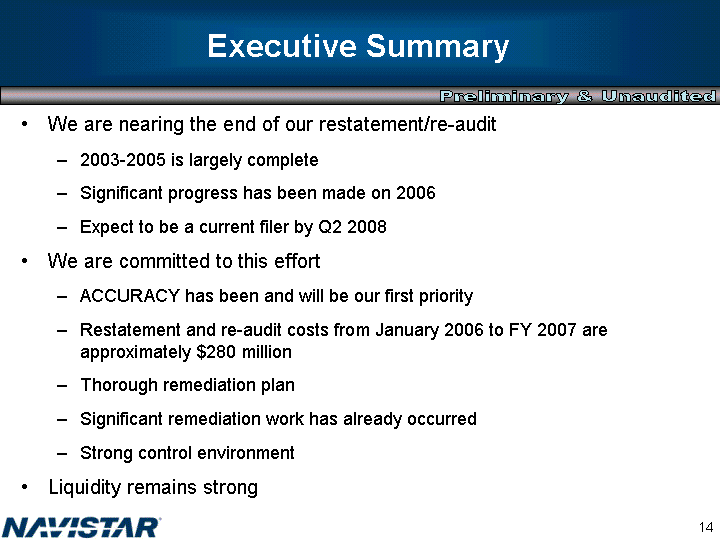 Executive Summary

Preliminary & Unaudited

• We are nearing the end of our restatement/re-audit
– 2003-2005 is largely complete
– Significant progress has been made on 2006
– Expect to be a current filer by Q2 2008

• We are committed to this effort
– ACCURACY has been and will be our first priority
– Restatement and re-audit costs from January 2006 to FY 2007 are approximately \$280 million
– Thorough remediation plan
– Significant remediation work has already occurred
– Strong control environment

• Liquidity remains strong

NAVISTAR

14